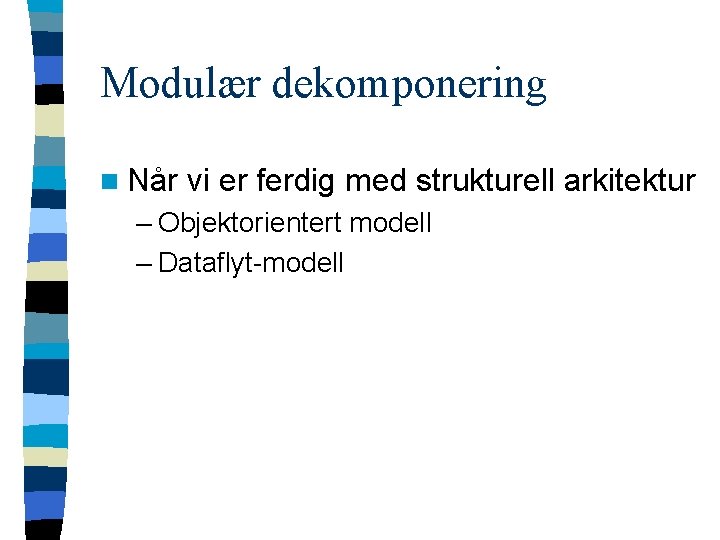 Modulær dekomponering

Når vi er ferdig med strukturell arkitektur

– Objektorientert modell

– Dataflyt-modell